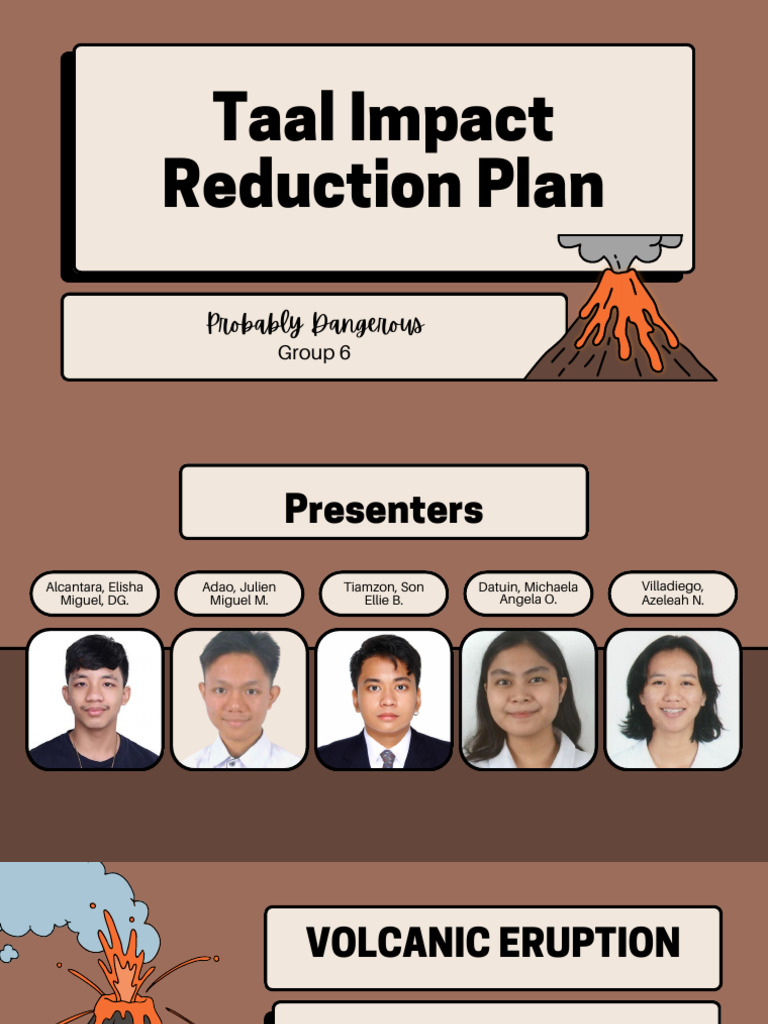 Taal Impact Reduction Plan

Probably Dangerous
Group 6

Presenters

Alcantara, Elisha Miguel, DG.

Adao, Julien Miguel M.

Tiamzon, Son Ellie B.

Datuin, Michaela Angela O.

Villadiego, Azeleah N.

VOLCANIC ERUPTION